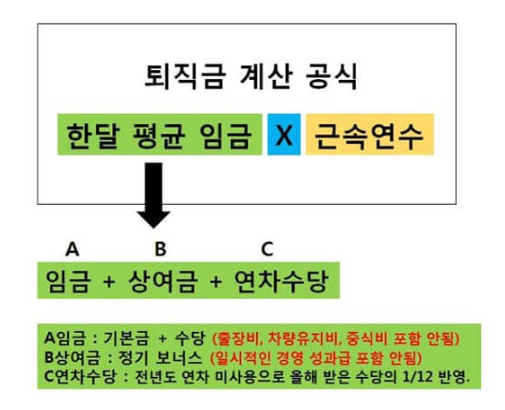 퇴직금 계산 공식

한달 평균 임금 X 근속연수

A B C

임금 + 상여금 + 연차수당

A임금 : 기본금 + 수당 (출장비, 차량유지비, 중식비 포함 안됨)
B상여금 : 정기 보너스 (일시적인 경영 성과급 포함 안됨)
C연차수당 : 전년도 연차 미사용으로 올해 받은 수당의 1/12 반영.